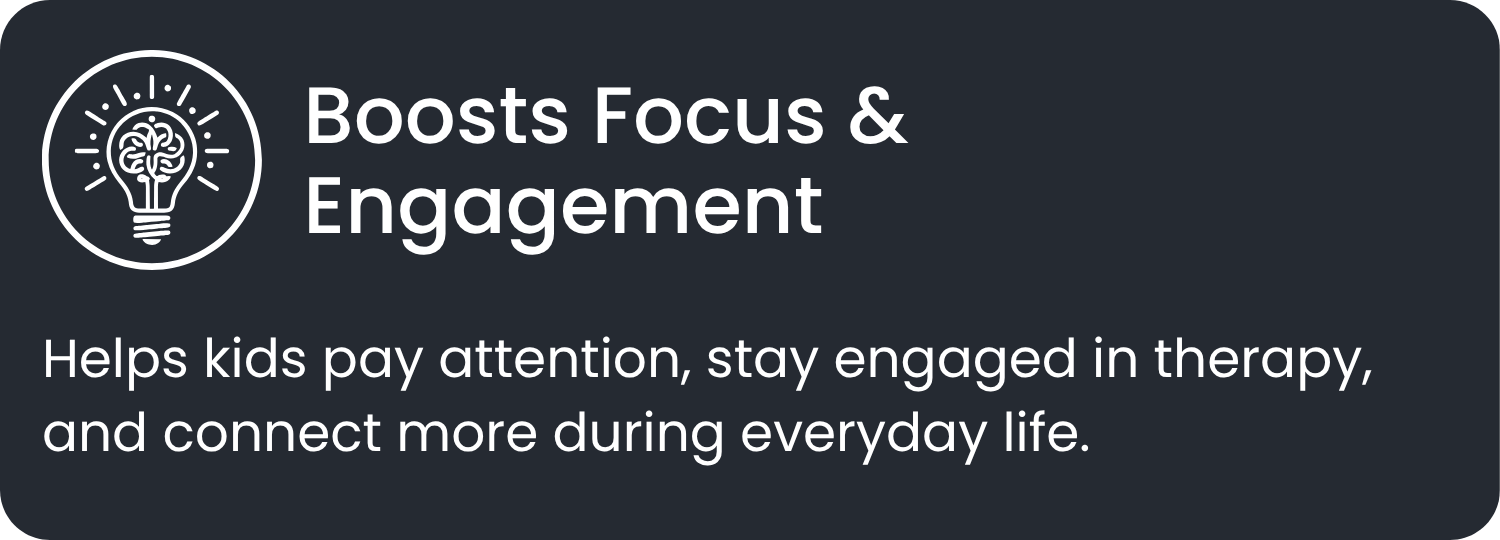 Boosts Focus & Engagement

Helps kids pay attention, stay engaged in therapy, and connect more during everyday life.